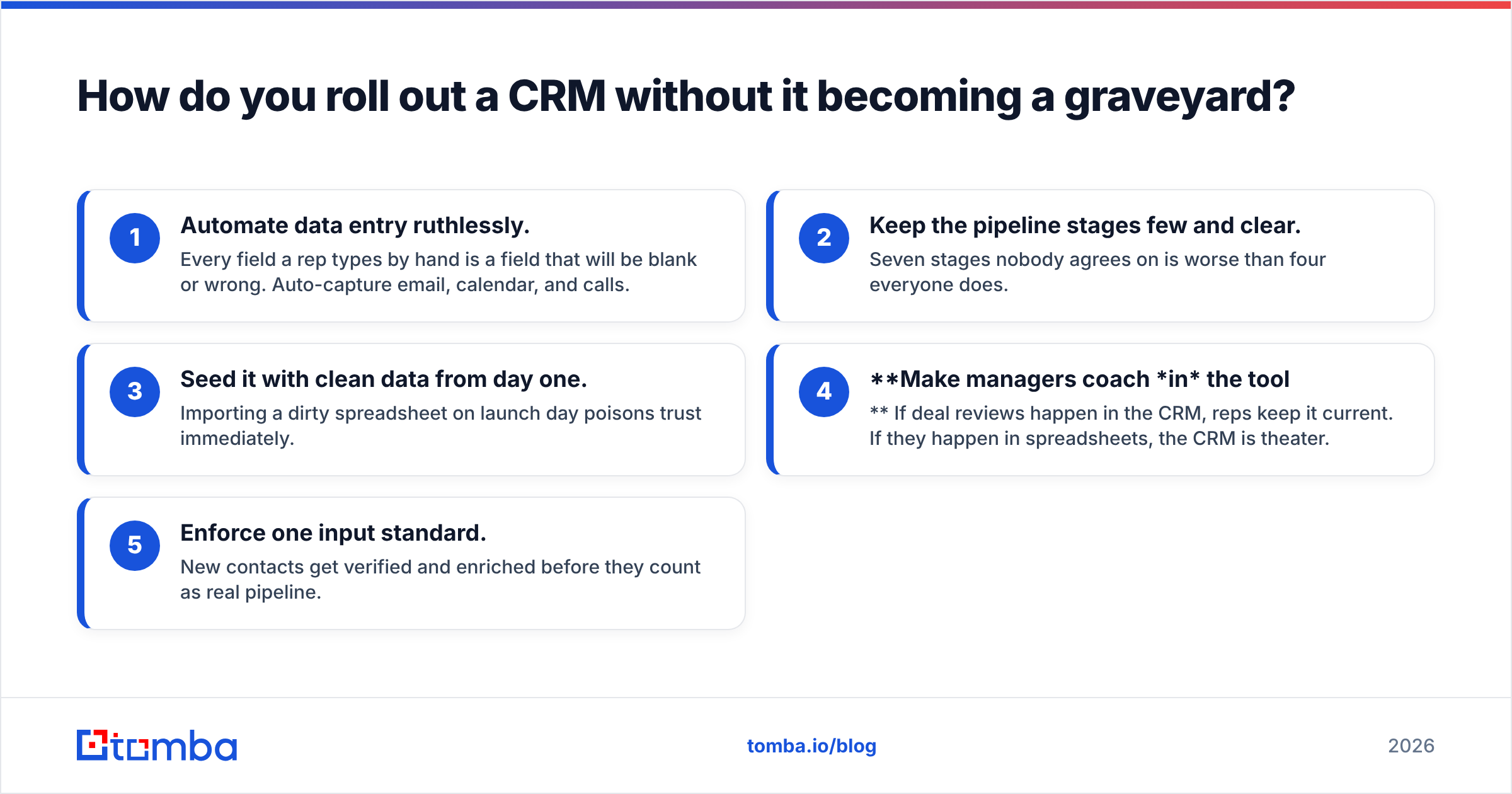 How do you roll out a CRM without it becoming a graveyard?

1
Automate data entry ruthlessly.
Every field a rep types by hand is a field that will be blank or wrong. Auto-capture email, calendar, and calls.

2
Keep the pipeline stages few and clear.
Seven stages nobody agrees on is worse than four everyone does.

3
Seed it with clean data from day one.
Importing a dirty spreadsheet on launch day poisons trust immediately.

4
**Make managers coach *in* the tool
** If deal reviews happen in the CRM, reps keep it current. If they happen in spreadsheets, the CRM is theater.

5
Enforce one input standard.
New contacts get verified and enriched before they count as real pipeline.

tomba

tomba.io/blog

2026